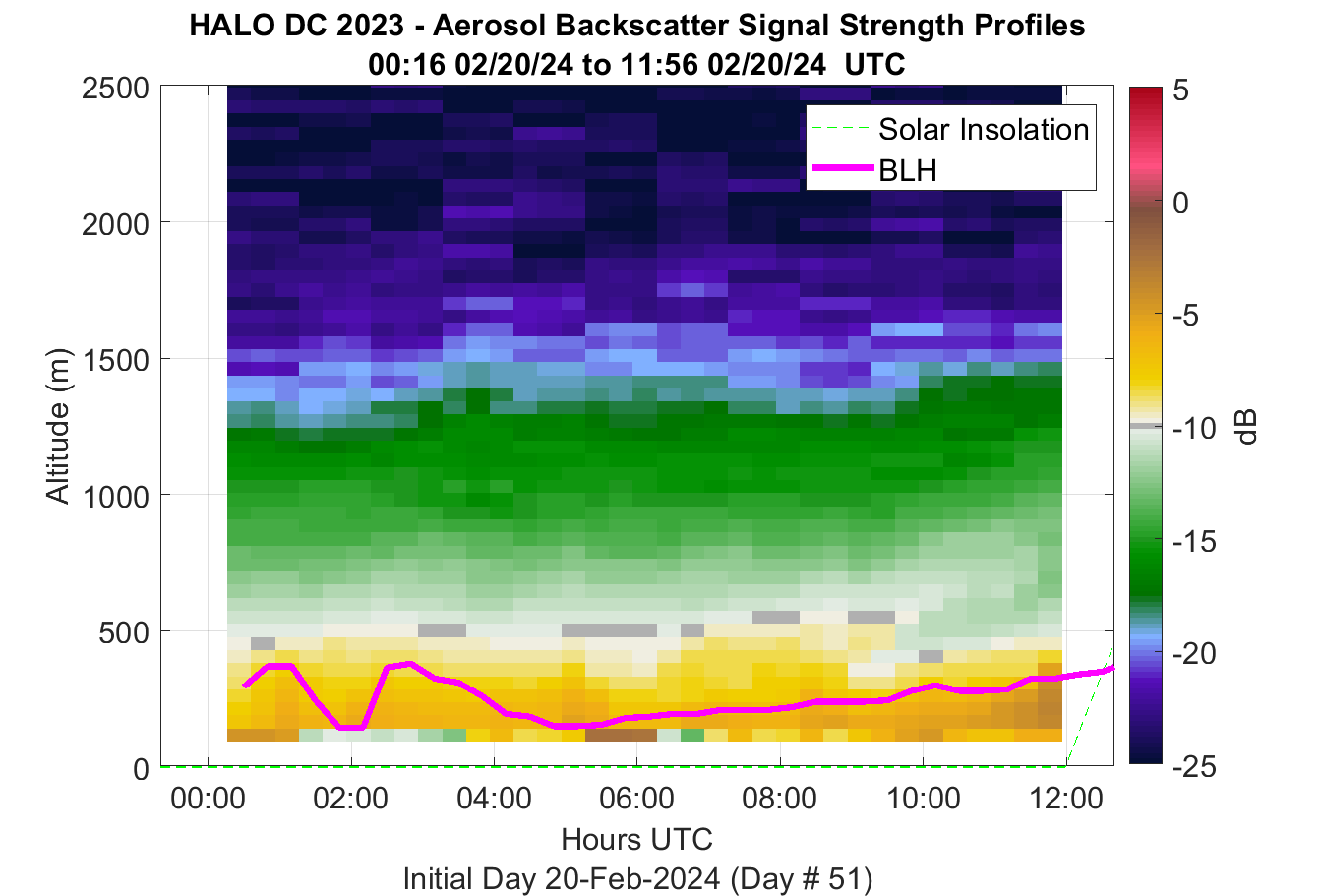 HALO DC 2023 - Aerosol Backscatter Signal Strength Profiles
00:16 02/20/24 to 11:56 02/20/24 UTC

Solar Insolation
BLH

Altitude (m)
2500
2000
1500
1000
500
0

00:00
02:00
04:00
06:00
08:00
10:00
12:00
Hours UTC
Initial Day 20-Feb-2024 (Day # 51)

5
0
-5
-10
-15
-20
-25
dB